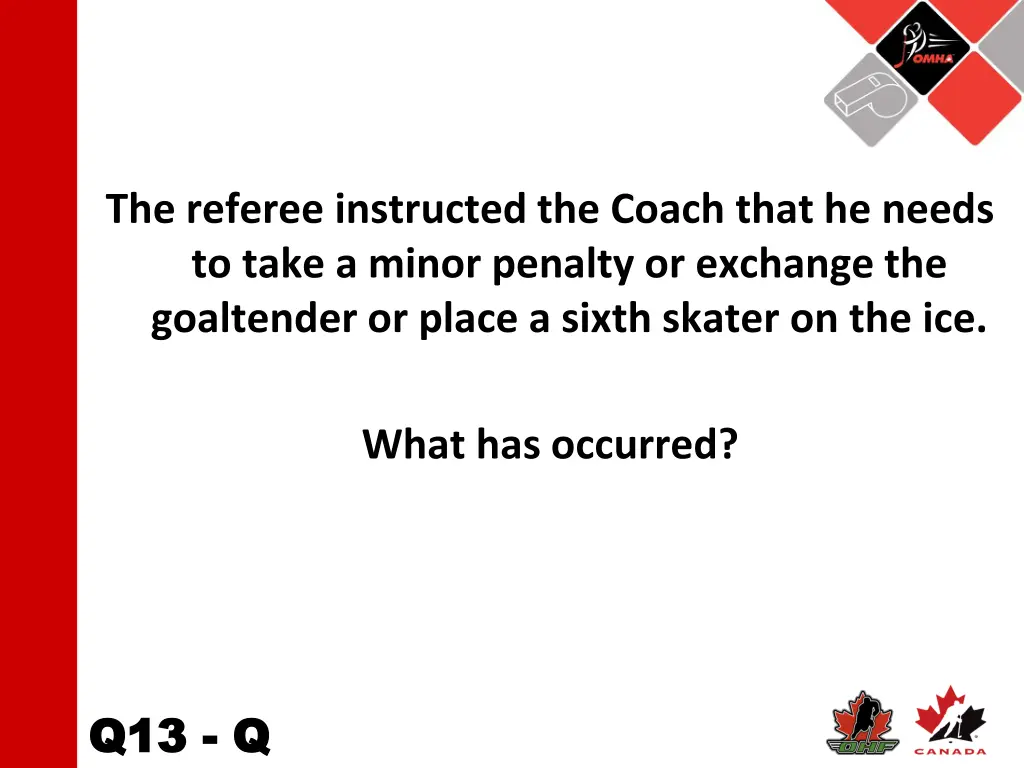 OMHA

The referee instructed the Coach that he needs to take a minor penalty or exchange the goaltender or place a sixth skater on the ice.

What has occurred?

Q13 - Q

OHF

CANADA